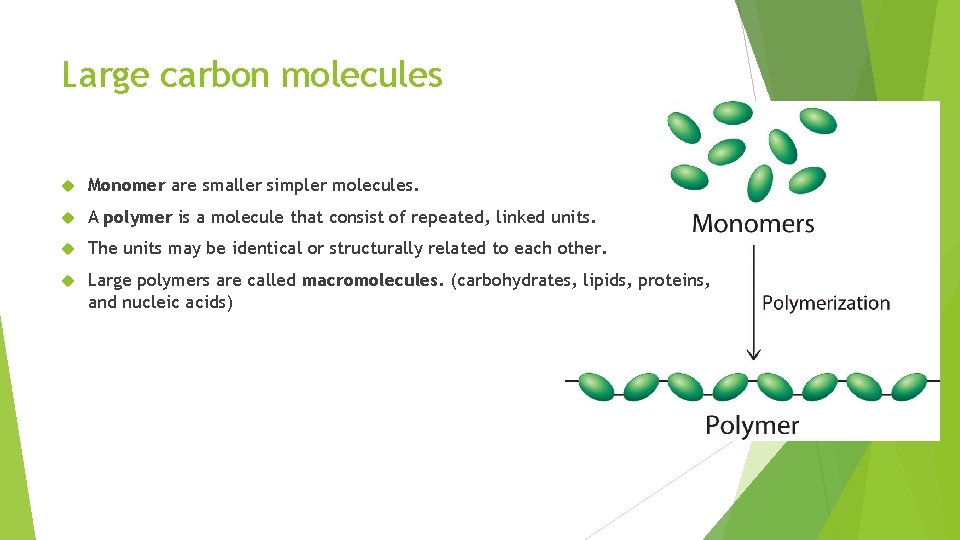 Large carbon molecules

Monomer are smaller simpler molecules.

A polymer is a molecule that consist of repeated, linked units.

The units may be identical or structurally related to each other.

Large polymers are called macromolecules. (carbohydrates, lipids, proteins, and nucleic acids)

Monomers

Polymerization

Polymer